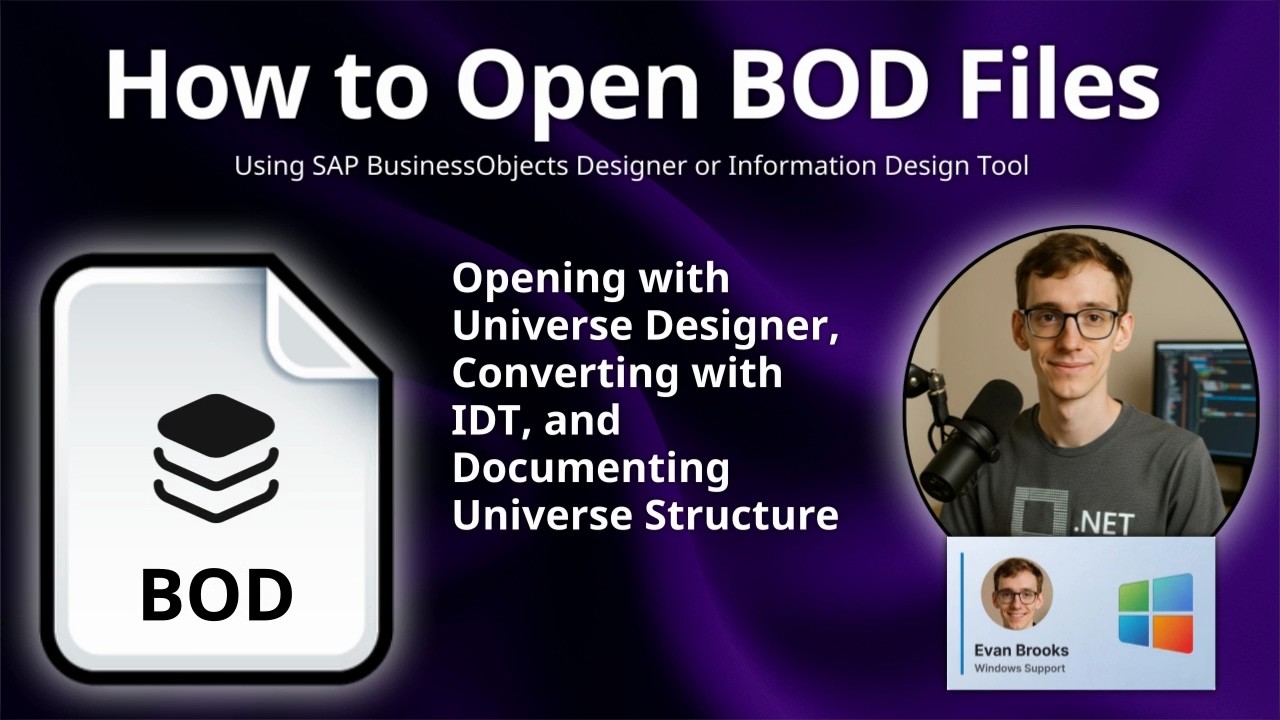 How to Open BOD Files

Using SAP BusinessObjects Designer or Information Design Tool

BOD

Opening with Universe Designer, Converting with IDT, and Documenting Universe Structure

.NET

Evan Brooks
Windows Support